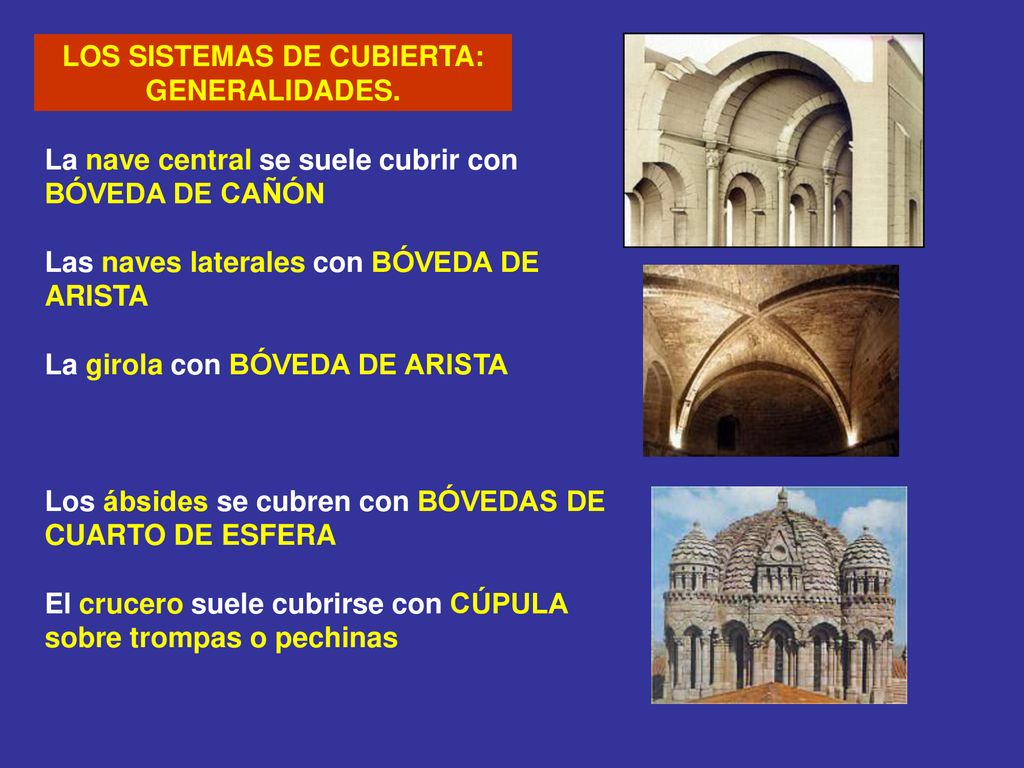 LOS SISTEMAS DE CUBIERTA: GENERALIDADES.

La nave central se suele cubrir con BÓVEDA DE CAÑÓN

Las naves laterales con BÓVEDA DE ARISTA

La girola con BÓVEDA DE ARISTA

Los ábsides se cubren con BÓVEDAS DE CUARTO DE ESFERA

El crucero suele cubrirse con CÚPULA sobre trompas o pechinas